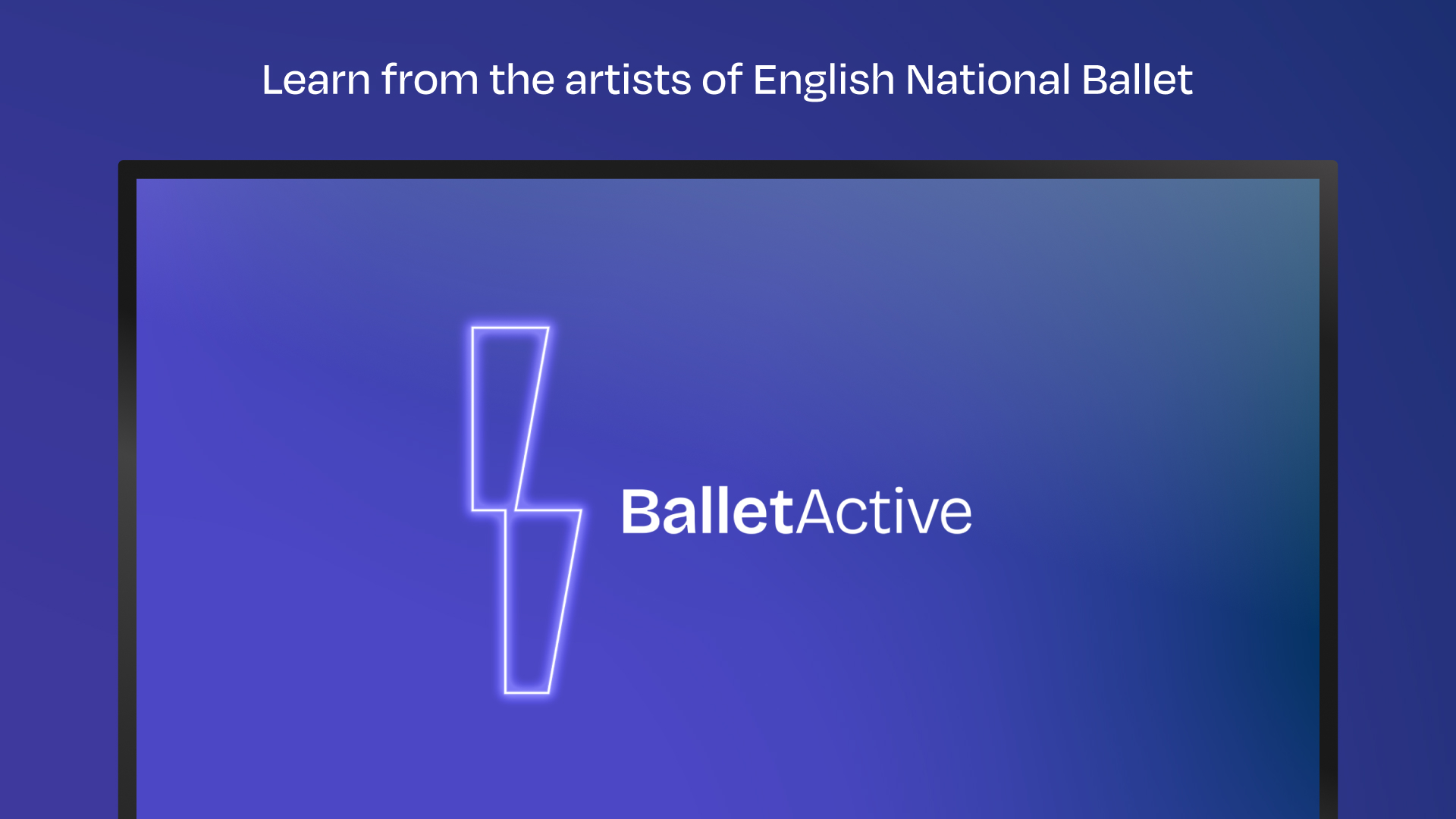 Learn from the artists of English National Ballet

BalletActive